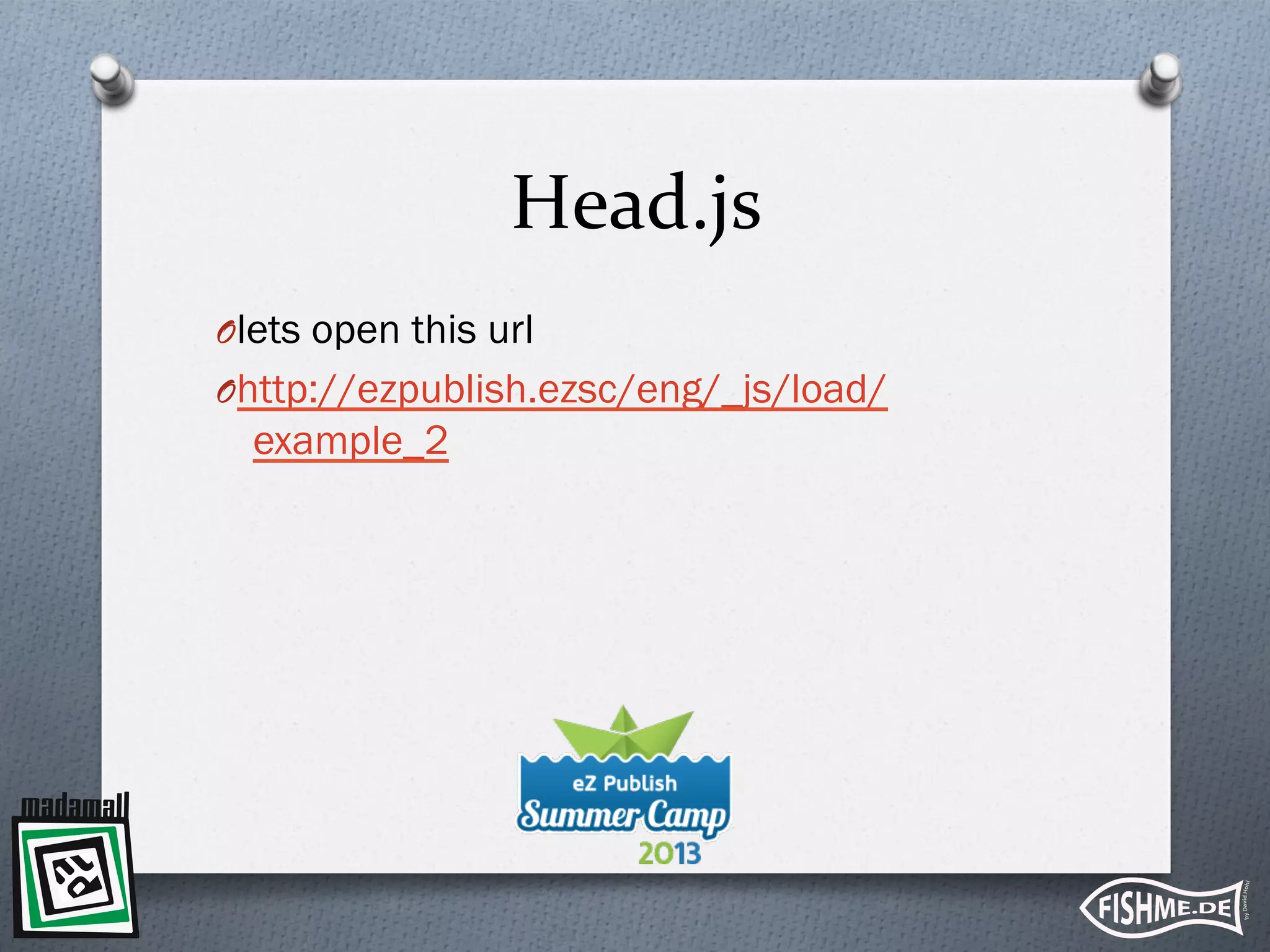 Head.js

lets open this url

http://ezpublish.ezsc/eng/_js/load/example_2

eZ Publish
Summer Camp
2013

madamall

FISHME.DE
by David Hohl